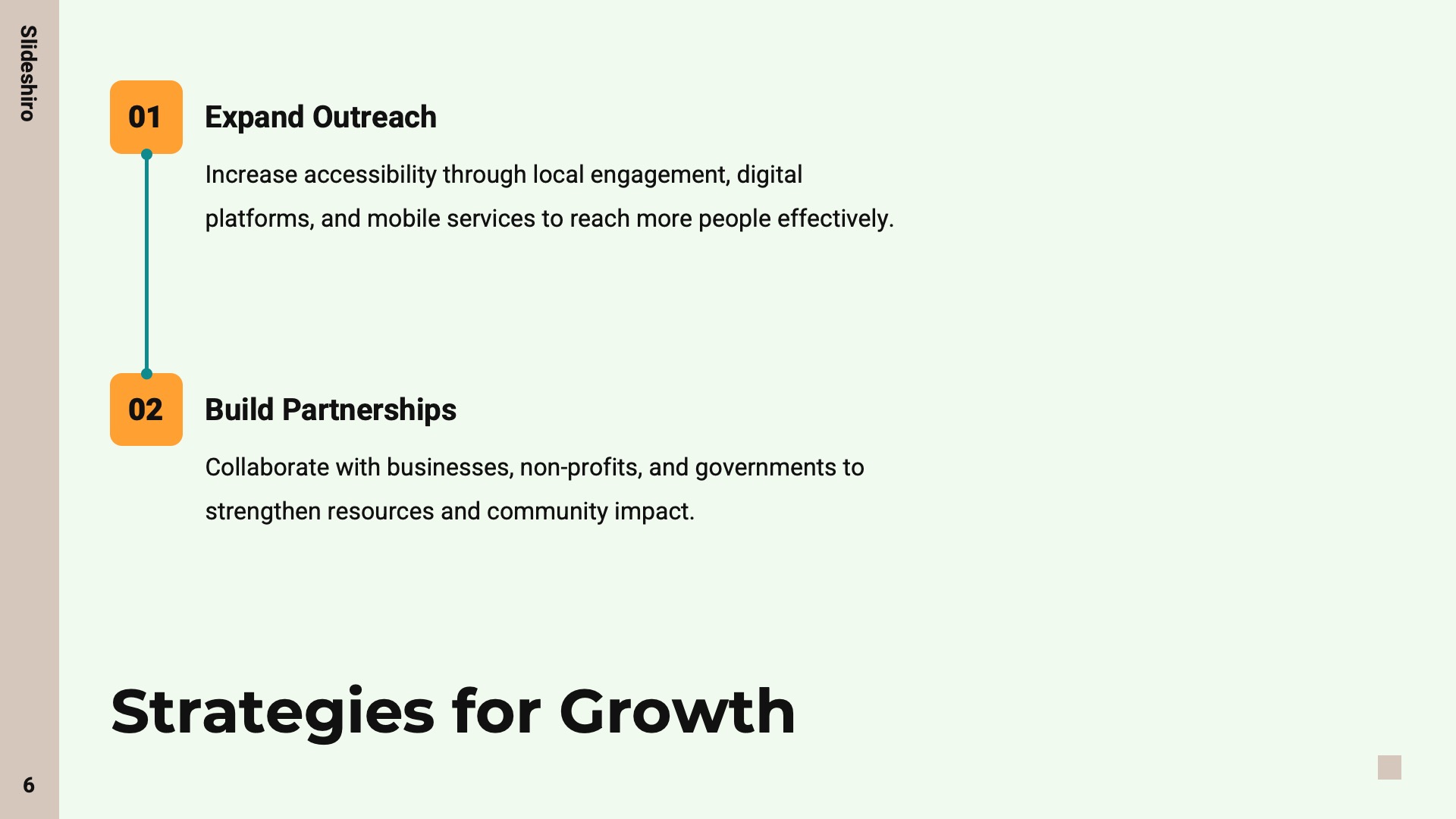 Slideshiro

01

Expand Outreach

Increase accessibility through local engagement, digital platforms, and mobile services to reach more people effectively.

02

Build Partnerships

Collaborate with businesses, non-profits, and governments to strengthen resources and community impact.

Strategies for Growth

6